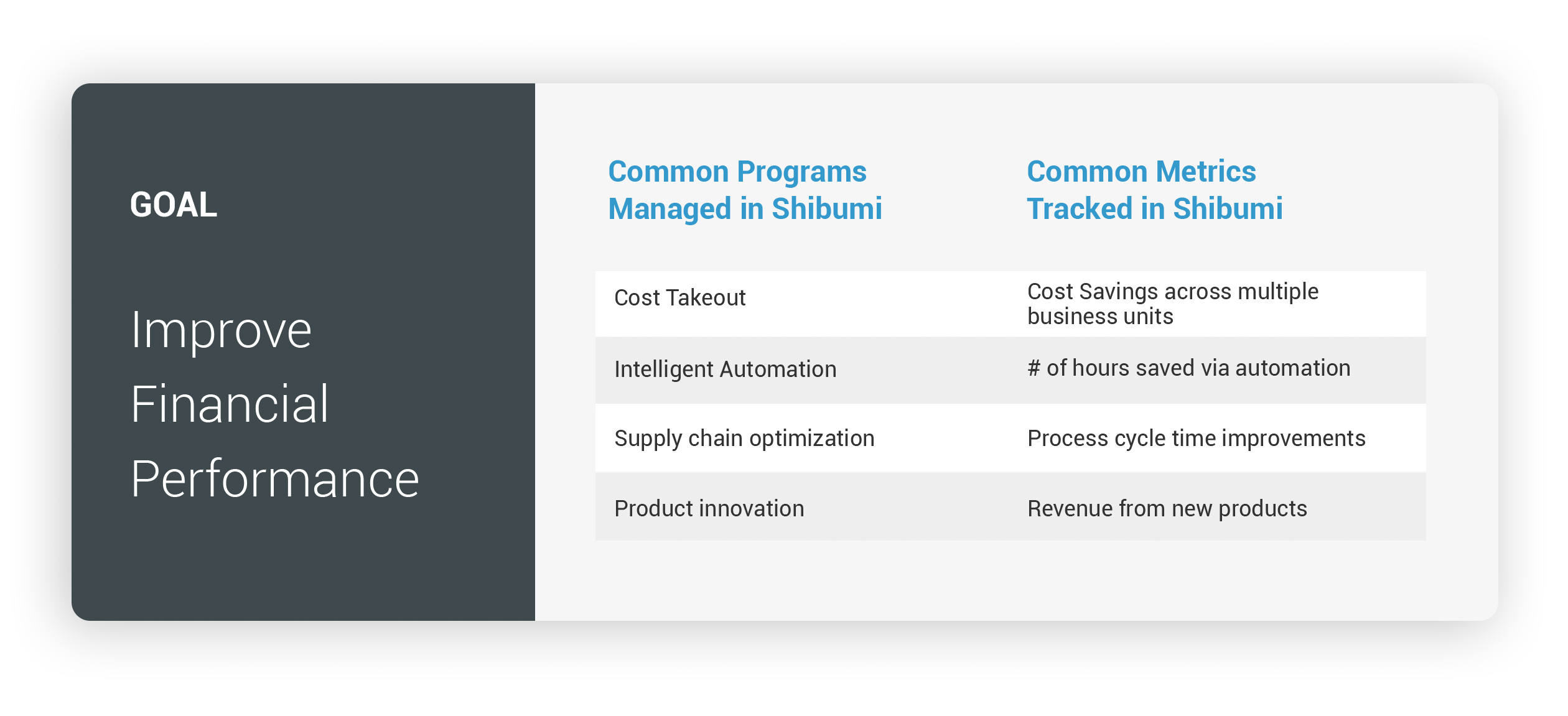 GOAL

Improve Financial Performance

| Common Programs Managed in Shibumi | Common Metrics Tracked in Shibumi |
|---|---|
| Cost Takeout | Cost Savings across multiple business units |
| Intelligent Automation | # of hours saved via automation |
| Supply chain optimization | Process cycle time improvements |
| Product innovation | Revenue from new products |